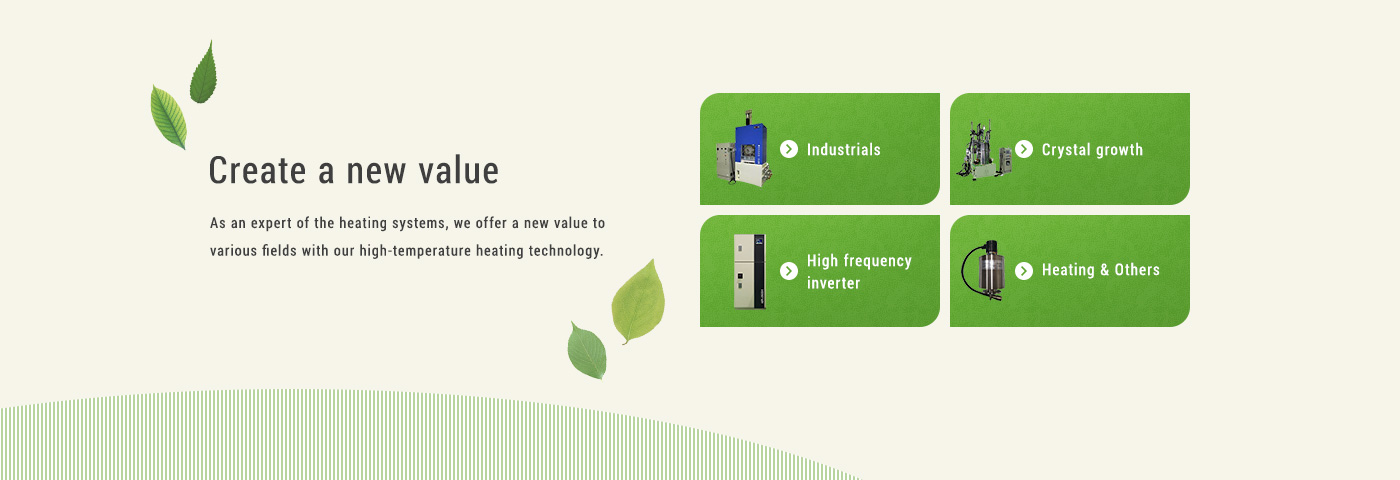 Create a new value

As an expert of the heating systems, we offer a new value to various fields with our high-temperature heating technology.

Industrials

Crystal growth

High frequency inverter

Heating & Others